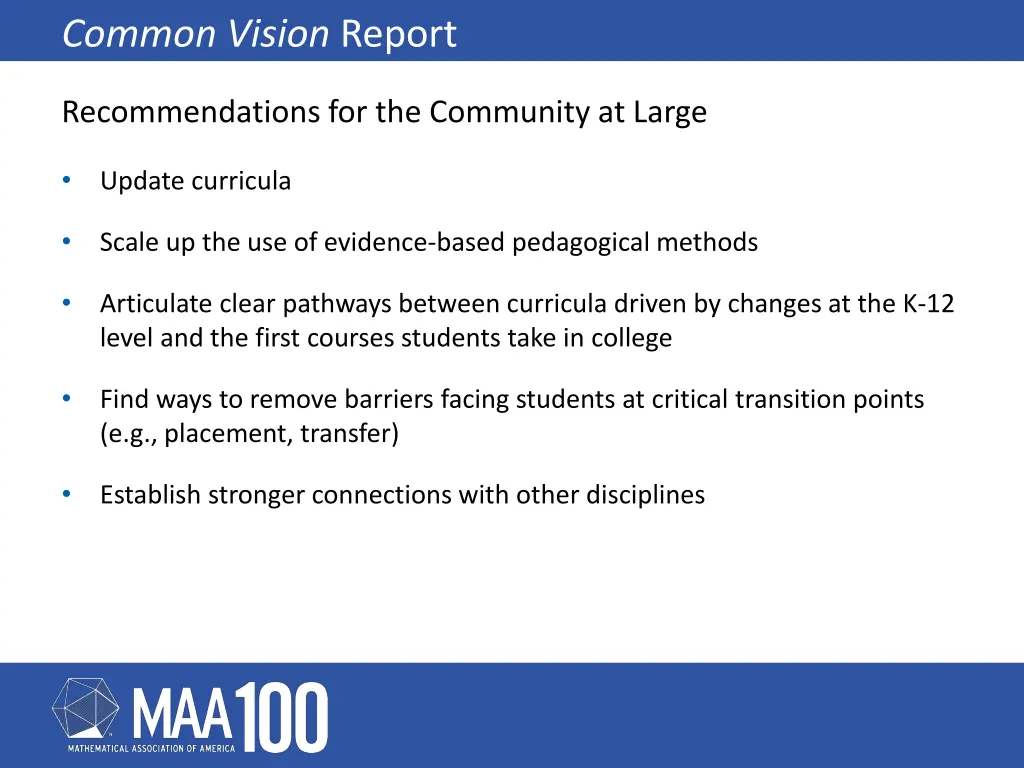 Common Vision Report

Recommendations for the Community at Large

• Update curricula

• Scale up the use of evidence-based pedagogical methods

• Articulate clear pathways between curricula driven by changes at the K-12 level and the first courses students take in college

• Find ways to remove barriers facing students at critical transition points (e.g., placement, transfer)

• Establish stronger connections with other disciplines

MAA 100
MATHEMATICAL ASSOCIATION OF AMERICA